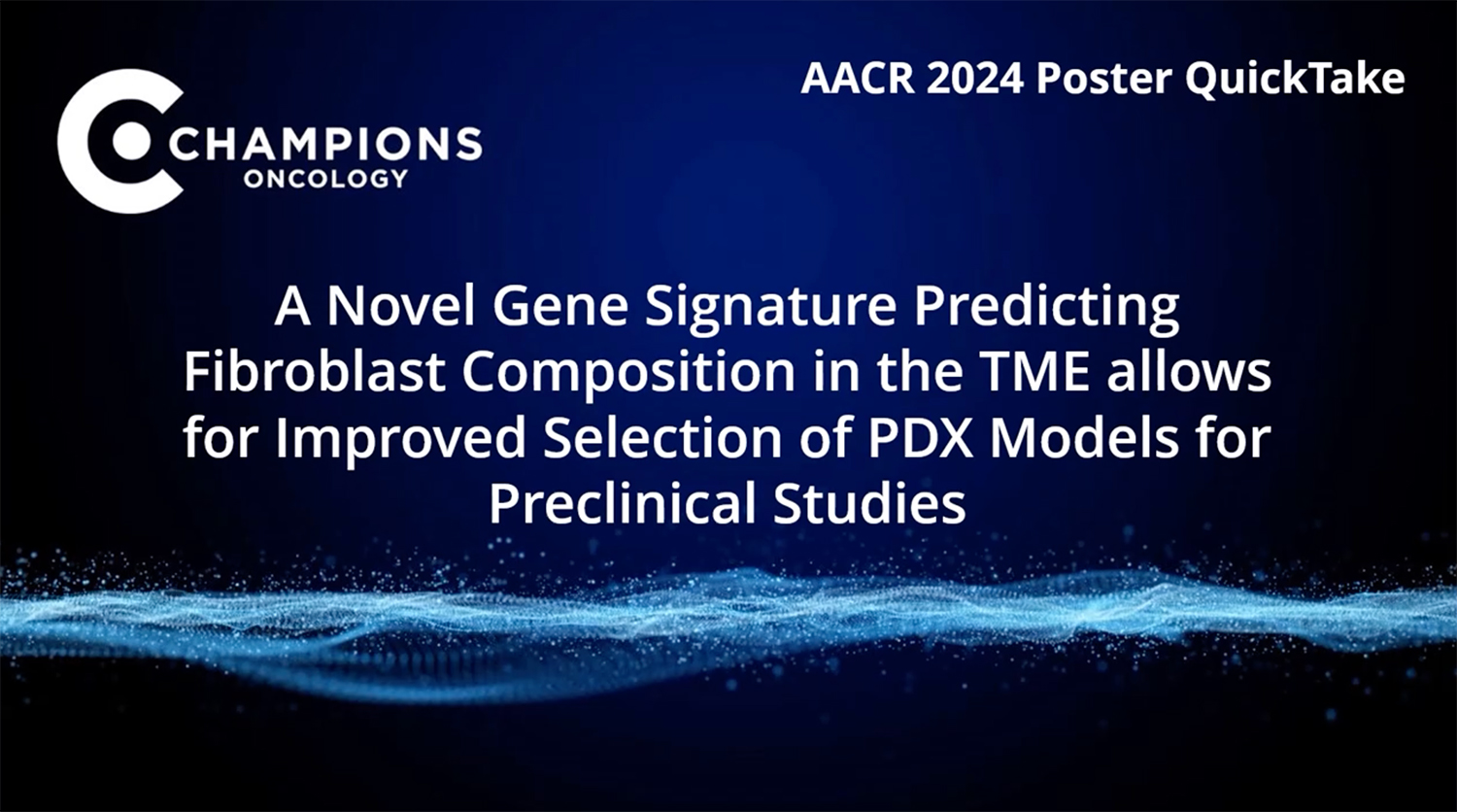 AACR 2024 Poster QuickTake

CHAMPIONS
ONCOLOGY

A Novel Gene Signature Predicting Fibroblast Composition in the TME allows for Improved Selection of PDX Models for Preclinical Studies